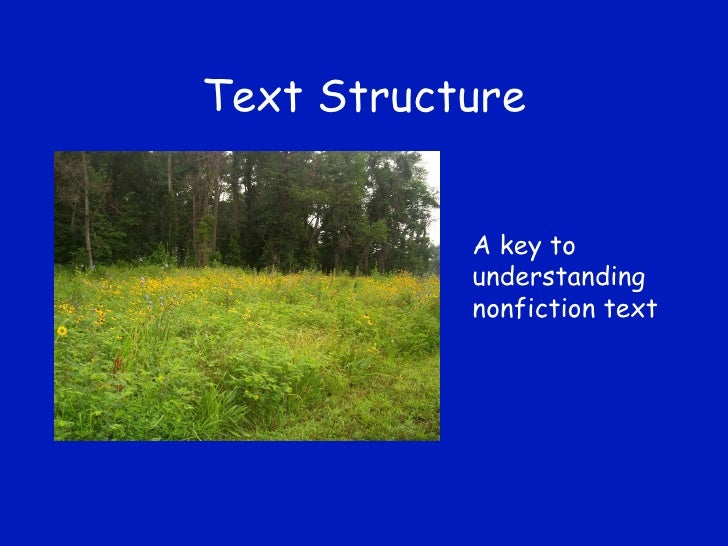 Text Structure

A key to understanding nonfiction text